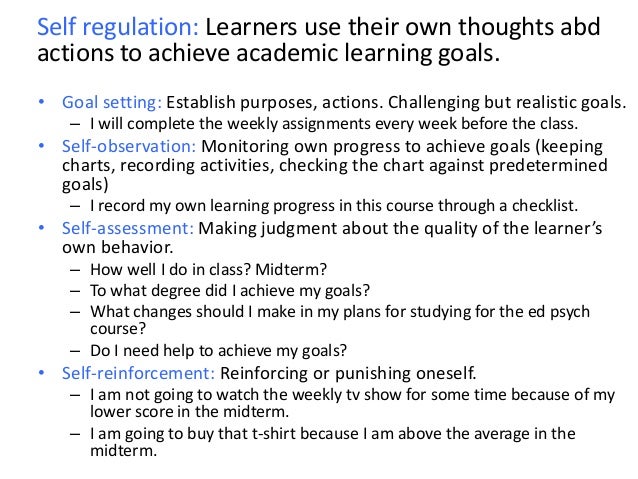 Self regulation: Learners use their own thoughts abd actions to achieve academic learning goals.

• Goal setting: Establish purposes, actions. Challenging but realistic goals.
  – I will complete the weekly assignments every week before the class.
• Self-observation: Monitoring own progress to achieve goals (keeping charts, recording activities, checking the chart against predetermined goals)
  – I record my own learning progress in this course through a checklist.
• Self-assessment: Making judgment about the quality of the learner's own behavior.
  – How well I do in class? Midterm?
  – To what degree did I achieve my goals?
  – What changes should I make in my plans for studying for the ed psych course?
  – Do I need help to achieve my goals?
• Self-reinforcement: Reinforcing or punishing oneself.
  – I am not going to watch the weekly tv show for some time because of my lower score in the midterm.
  – I am going to buy that t-shirt because I am above the average in the midterm.